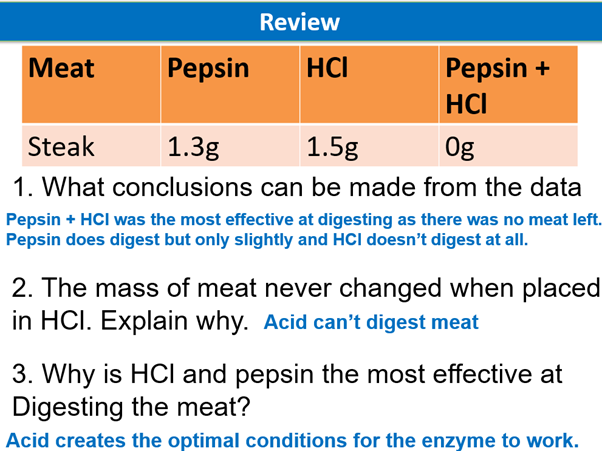 Review

| Meat | Pepsin | HCl | Pepsin + HCl |
|---|---|---|---|
| Steak | 1.3g | 1.5g | 0g |

1. What conclusions can be made from the data

Pepsin + HCl was the most effective at digesting as there was no meat left. Pepsin does digest but only slightly and HCl doesn't digest at all.

2. The mass of meat never changed when placed in HCl. Explain why. Acid can't digest meat

3. Why is HCl and pepsin the most effective at Digesting the meat?

Acid creates the optimal conditions for the enzyme to work.